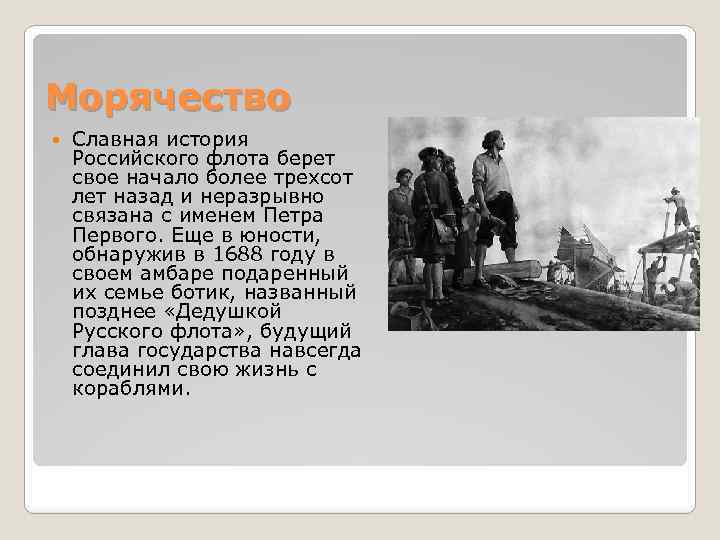 Морячество

Славная история Российского флота берет свое начало более трехсот лет назад и неразрывно связана с именем Петра Первого. Еще в юности, обнаружив в 1688 году в своем амбаре подаренный их семье ботик, названный позднее «Дедушкой Русского флота», будущий глава государства навсегда соединил свою жизнь с кораблями.